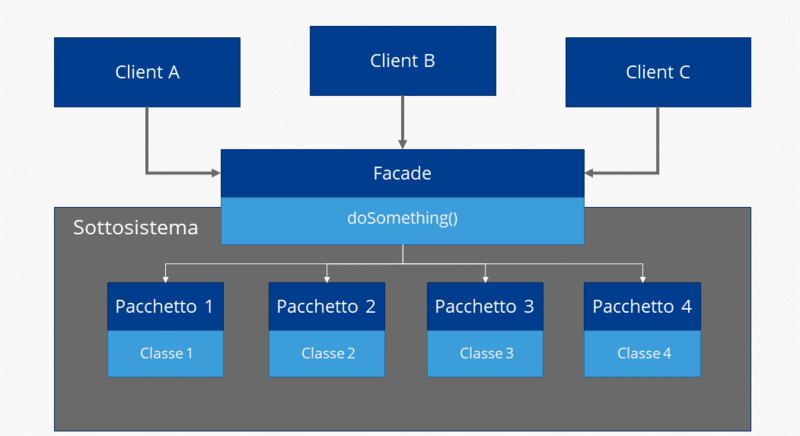 Client A

Client B

Client C

Facade

doSomething()

Sottosistema

Pacchetto 1

Classe 1

Pacchetto 2

Classe 2

Pacchetto 3

Classe 3

Pacchetto 4

Classe 4